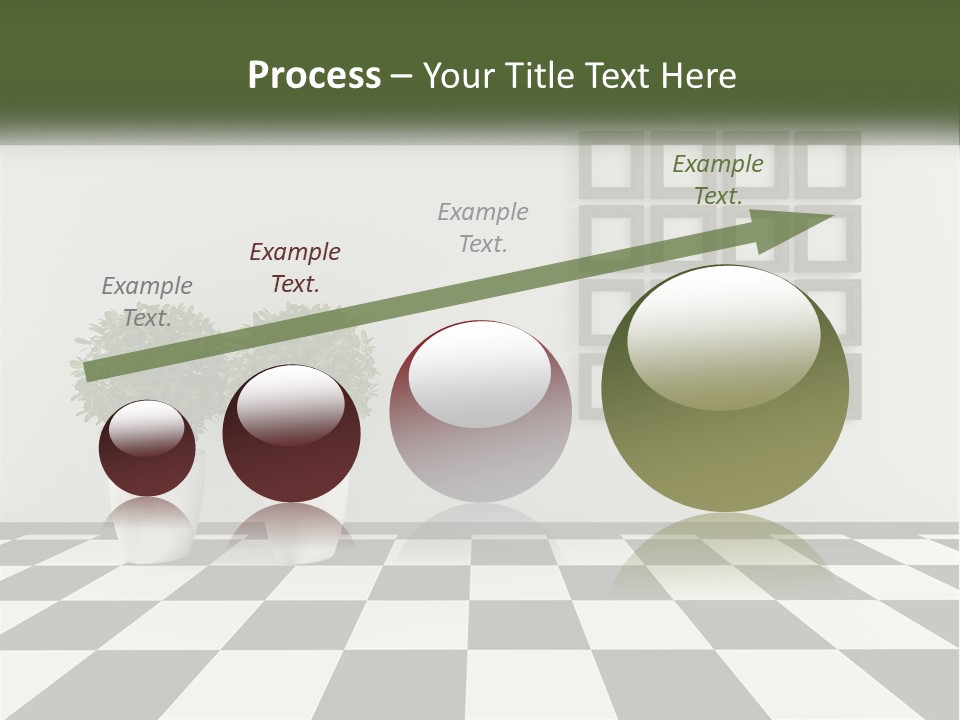 Process – Your Title Text Here

Example Text.

Example Text.

Example Text.

Example Text.